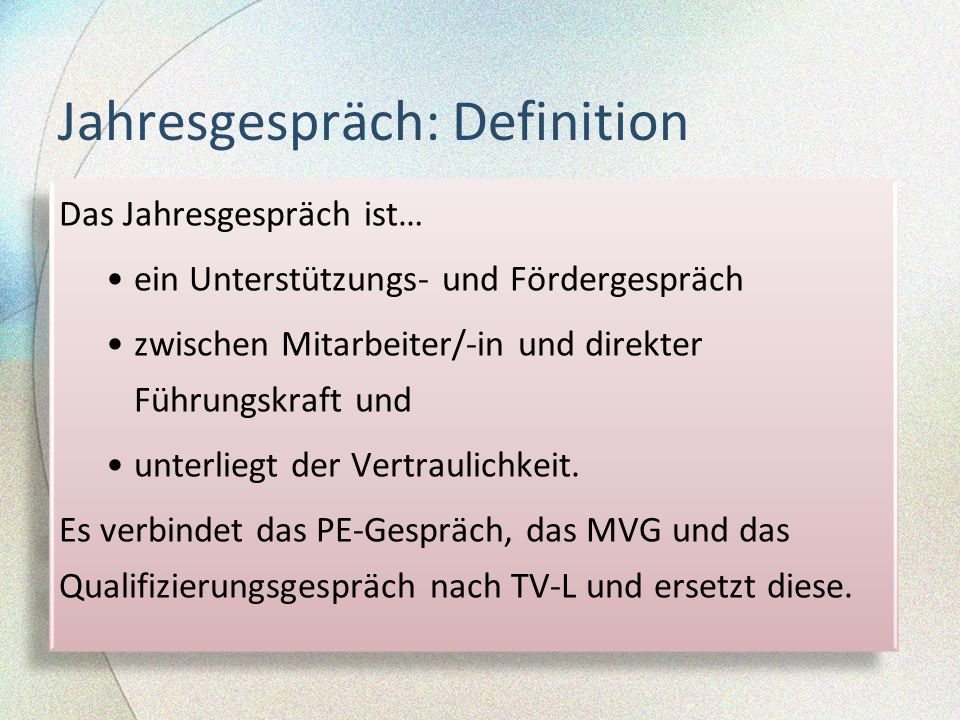 Jahresgespräch: Definition

Das Jahresgespräch ist…

• ein Unterstützungs- und Fördergespräch

• zwischen Mitarbeiter/-in und direkter Führungskraft und

• unterliegt der Vertraulichkeit.

Es verbindet das PE-Gespräch, das MVG und das Qualifizierungsgespräch nach TV-L und ersetzt diese.